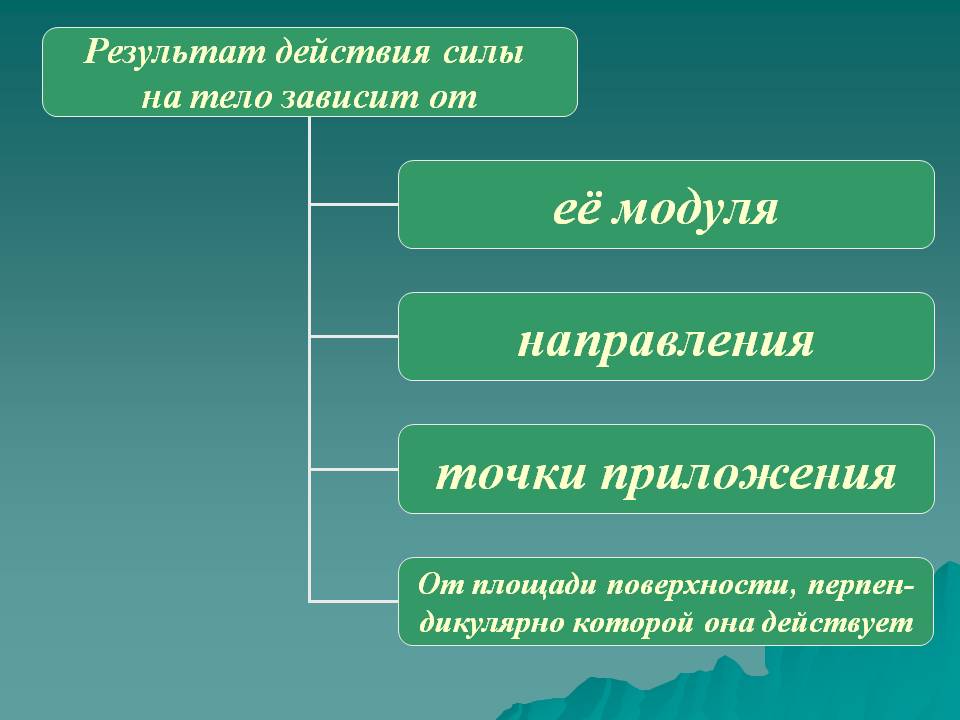 Результат действия силы на тело зависит от

её модуля

направления

точки приложения

От площади поверхности, перпендикулярно которой она действует